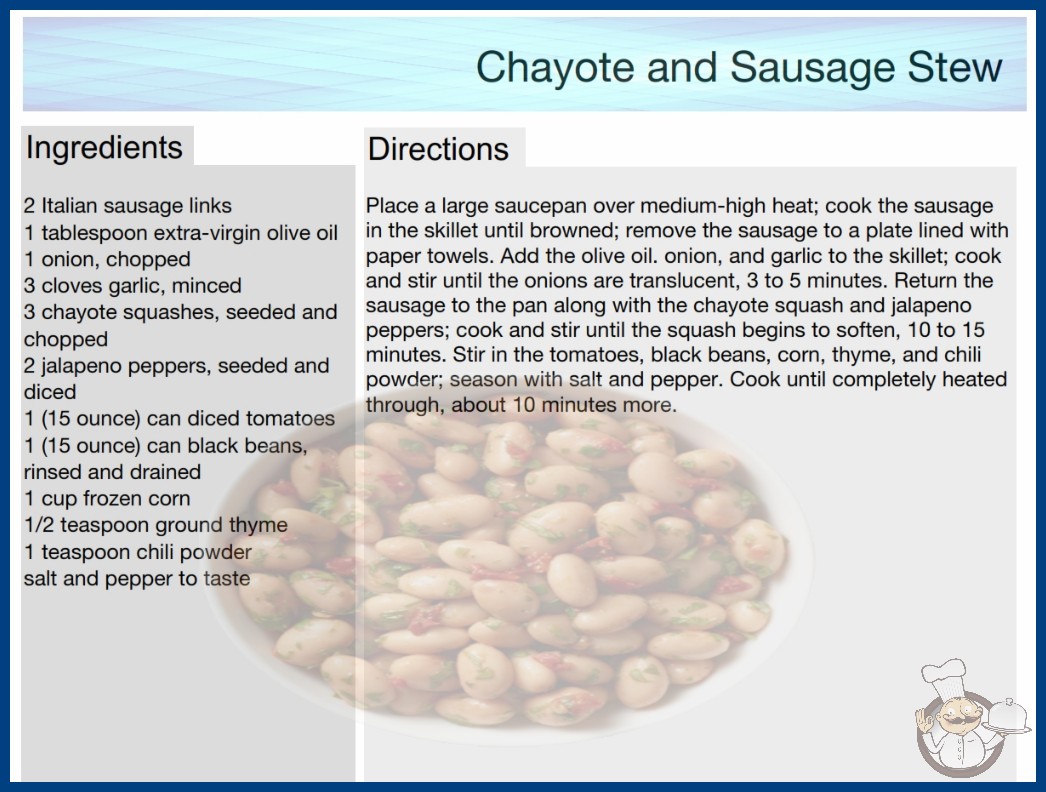 Chayote and Sausage Stew

Ingredients

2 Italian sausage links
1 tablespoon extra-virgin olive oil
1 onion, chopped
3 cloves garlic, minced
3 chayote squashes, seeded and chopped
2 jalapeno peppers, seeded and diced
1 (15 ounce) can diced tomatoes
1 (15 ounce) can black beans, rinsed and drained
1 cup frozen corn
1/2 teaspoon ground thyme
1 teaspoon chili powder
salt and pepper to taste

Directions

Place a large saucepan over medium-high heat; cook the sausage in the skillet until browned; remove the sausage to a plate lined with paper towels. Add the olive oil. onion, and garlic to the skillet; cook and stir until the onions are translucent, 3 to 5 minutes. Return the sausage to the pan along with the chayote squash and jalapeno peppers; cook and stir until the squash begins to soften, 10 to 15 minutes. Stir in the tomatoes, black beans, corn, thyme, and chili powder; season with salt and pepper. Cook until completely heated through, about 10 minutes more.